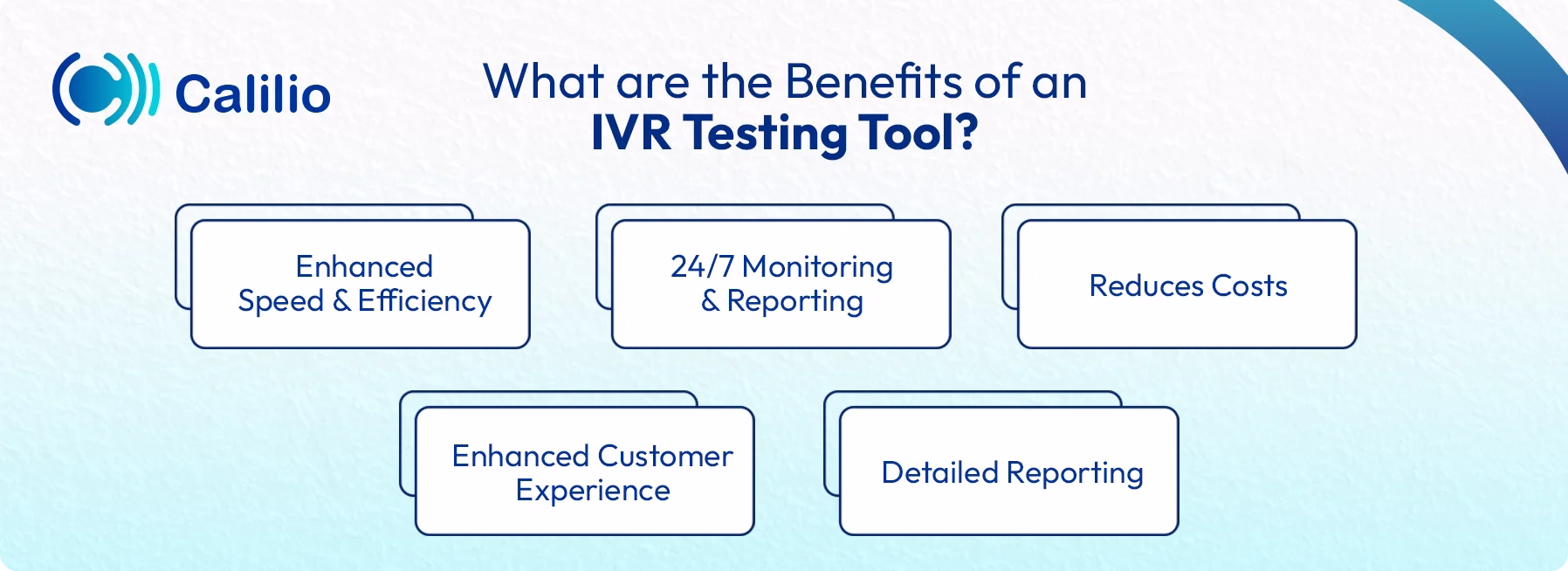 Calilio

What are the Benefits of an IVR Testing Tool?

Enhanced Speed & Efficiency

24/7 Monitoring & Reporting

Reduces Costs

Enhanced Customer Experience

Detailed Reporting